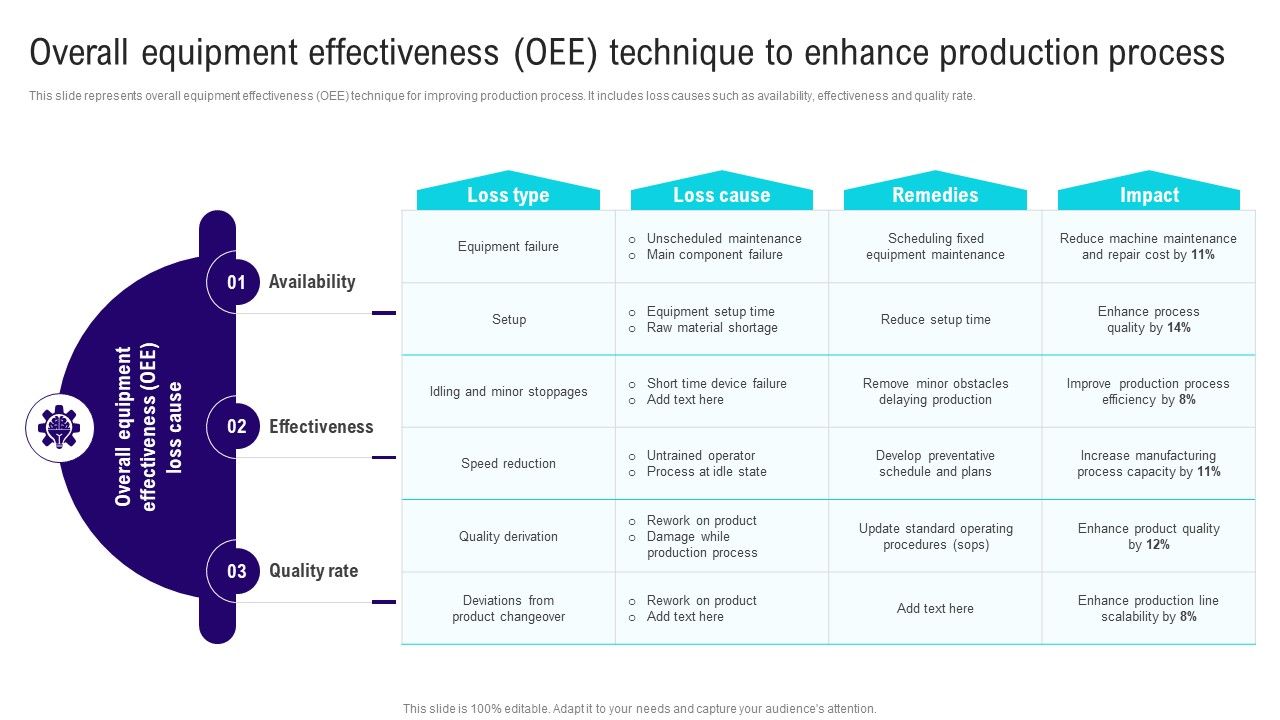 Overall equipment effectiveness (OEE) technique to enhance production process

This slide represents overall equipment effectiveness (OEE) technique for improving production process. It includes loss causes such as availability, effectiveness and quality rate.

Overall equipment effectiveness (OEE) loss cause

01 Availability

02 Effectiveness

03 Quality rate

| Loss type | Loss cause | Remedies | Impact |
|---|---|---|---|
| Equipment failure | o Unscheduled maintenance o Main component failure | Scheduling fixed equipment maintenance | Reduce machine maintenance and repair cost by 11% |
| Setup | o Equipment setup time o Raw material shortage | Reduce setup time | Enhance process quality by 14% |
| Idling and minor stoppages | o Short time device failure o Add text here | Remove minor obstacles delaying production | Improve production process efficiency by 8% |
| Speed reduction | o Untrained operator o Process at idle state | Develop preventative schedule and plans | Increase manufacturing process capacity by 11% |
| Quality derivation | o Rework on product o Damage while production process | Update standard operating procedures (sops) | Enhance product quality by 12% |
| Deviations from product changeover | o Rework on product o Add text here | Add text here | Enhance production line scalability by 8% |

This slide is 100% editable. Adapt it to your needs and capture your audience's attention.